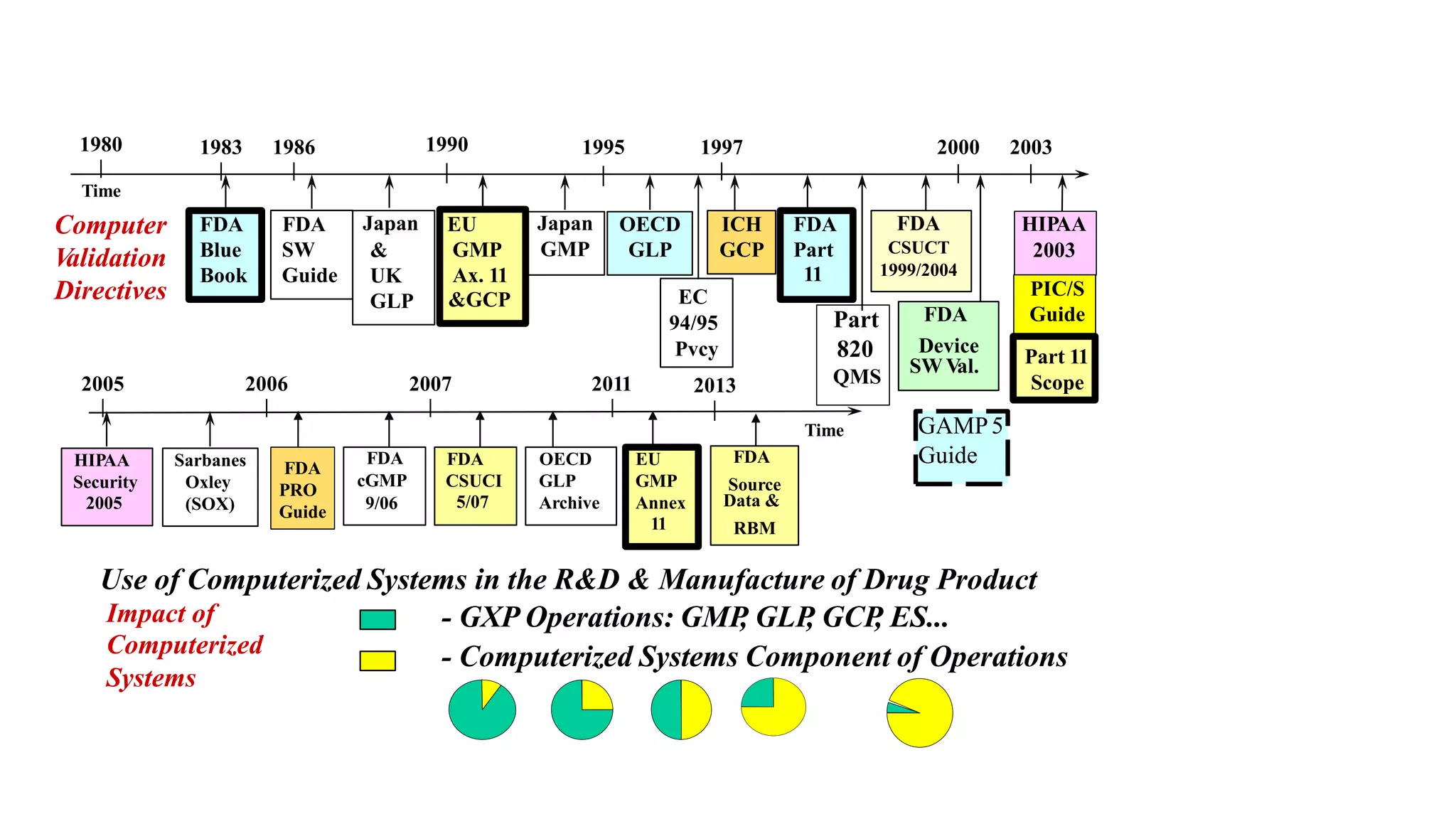 1980 1983 1986 1990 1995 1997 2000 2003

Time

Computer Validation Directives

FDA Blue Book

FDA SW Guide

Japan & UK GLP

EU GMP Ax. 11 &GCP

Japan GMP

OECD GLP

EC 94/95 Pvcy

ICH GCP

FDA Part 11

Part 820 QMS

FDA CSUCT 1999/2004

FDA Device SW Val.

HIPAA 2003

PIC/S Guide

Part 11 Scope

GAMP 5 Guide

2005 2006 2007 2011 2013

Time

HIPAA Security 2005

Sarbanes Oxley (SOX)

FDA PRO Guide

FDA cGMP 9/06

FDA CSUCI 5/07

OECD GLP Archive

EU GMP Annex 11

FDA Source Data & RBM

Use of Computerized Systems in the R&D & Manufacture of Drug Product

Impact of Computerized Systems

- GXP Operations: GMP, GLP, GCP, ES...

- Computerized Systems Component of Operations